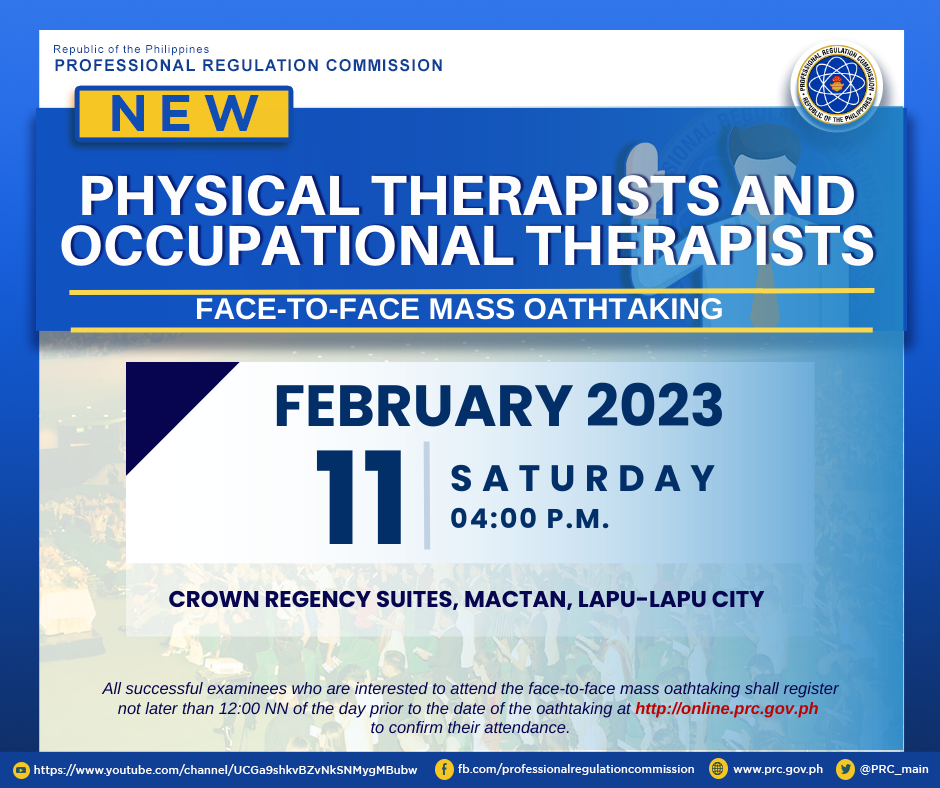 Republic of the Philippines
PROFESSIONAL REGULATION COMMISSION

PROFESSIONAL REGULATION COMMISSION
REPUBLIC OF THE PHILIPPINES

NEW

PHYSICAL THERAPISTS AND OCCUPATIONAL THERAPISTS

FACE-TO-FACE MASS OATHTAKING

FEBRUARY 2023

11

SATURDAY
04:00 P.M.

CROWN REGENCY SUITES, MACTAN, LAPU-LAPU CITY

All successful examinees who are interested to attend the face-to-face mass oathtaking shall register not later than 12:00 NN of the day prior to the date of the oathtaking at http://online.prc.gov.ph to confirm their attendance.

https://www.youtube.com/channel/UCGa9shkvBZvNkSNMygMBubw
fb.com/professionalregulationcommission
www.prc.gov.ph
@PRC_main